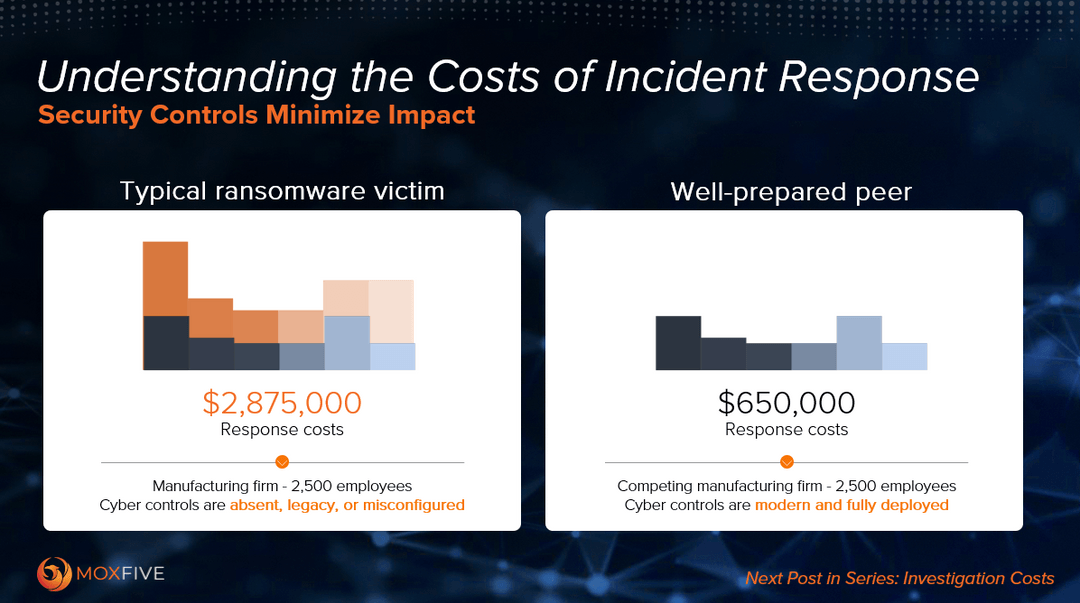 Understanding the Costs of Incident Response
Security Controls Minimize Impact

Typical ransomware victim

$2,875,000
Response costs

Manufacturing firm - 2,500 employees
Cyber controls are absent, legacy, or misconfigured

Well-prepared peer

$650,000
Response costs

Competing manufacturing firm - 2,500 employees
Cyber controls are modern and fully deployed

MOXFIVE

Next Post in Series: Investigation Costs